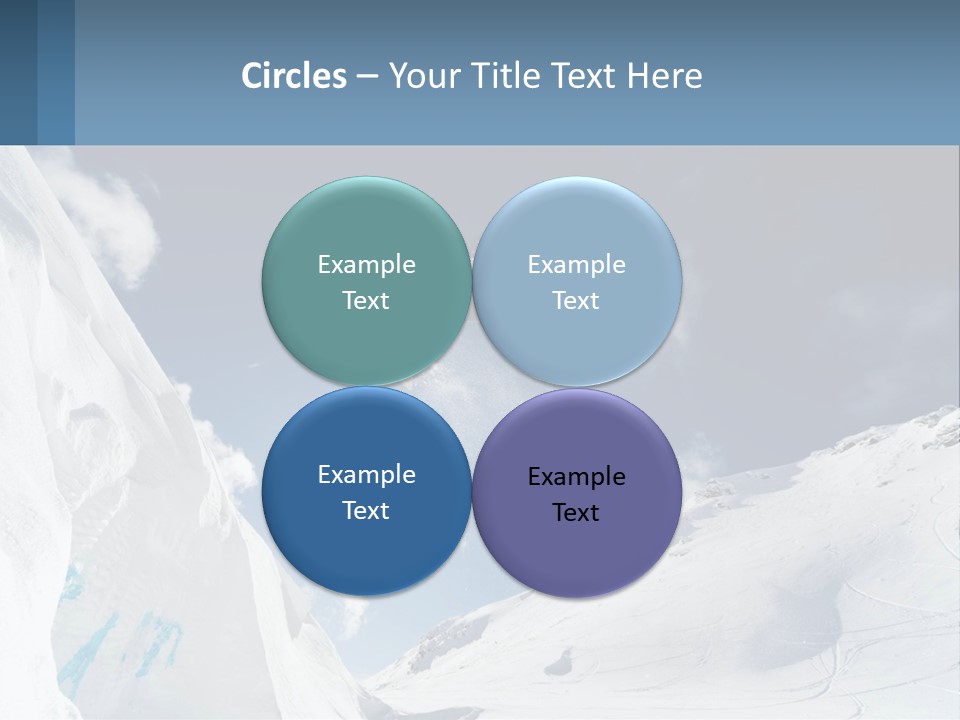 Circles – Your Title Text Here

Example Text

Example Text

Example Text

Example Text